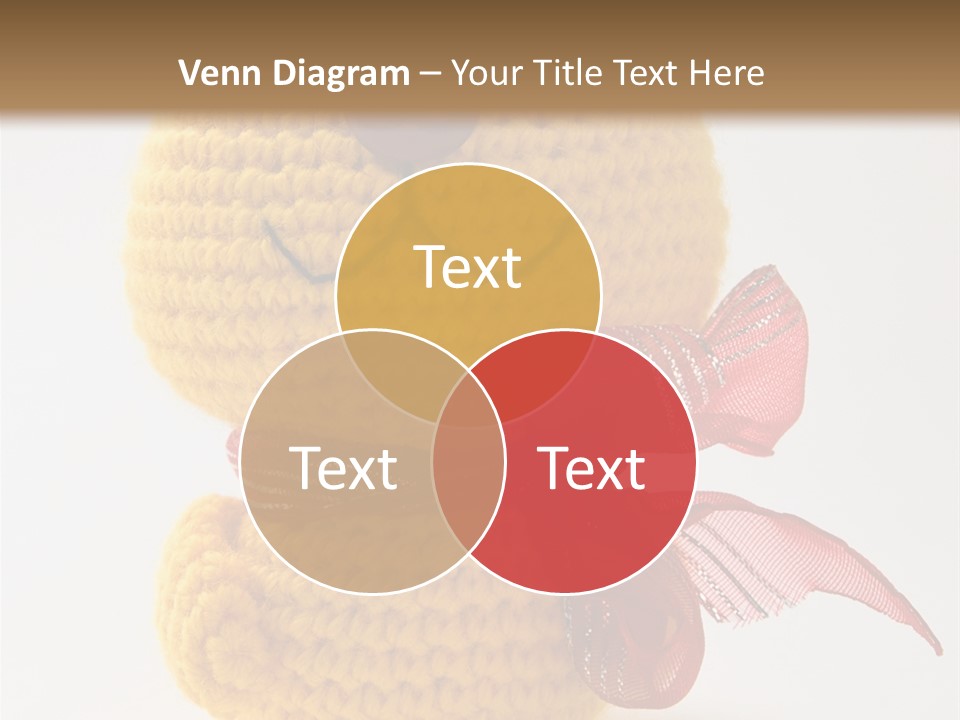 Venn Diagram – Your Title Text Here

Text

Text

Text